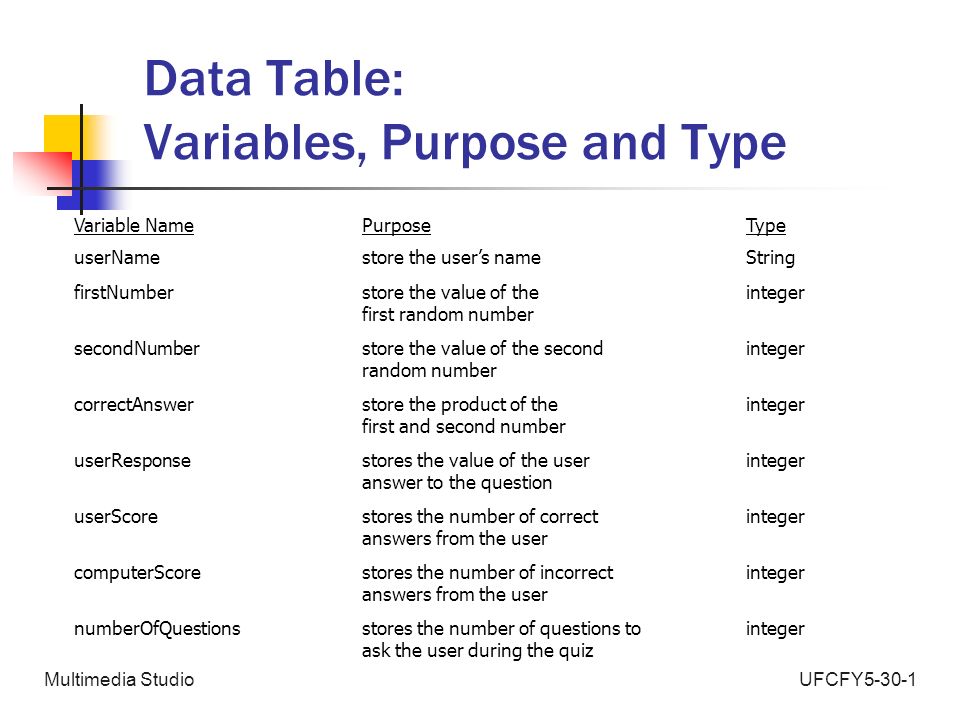 Data Table:
Variables, Purpose and Type

| Variable Name | Purpose | Type |
|---|---|---|
| userName | store the user's name | String |
| firstNumber | store the value of the first random number | integer |
| secondNumber | store the value of the second random number | integer |
| correctAnswer | store the product of the first and second number | integer |
| userResponse | stores the value of the user answer to the question | integer |
| userScore | stores the number of correct answers from the user | integer |
| computerScore | stores the number of incorrect answers from the user | integer |
| numberOfQuestions | stores the number of questions to ask the user during the quiz | integer |

Multimedia Studio

UFCFY5-30-1